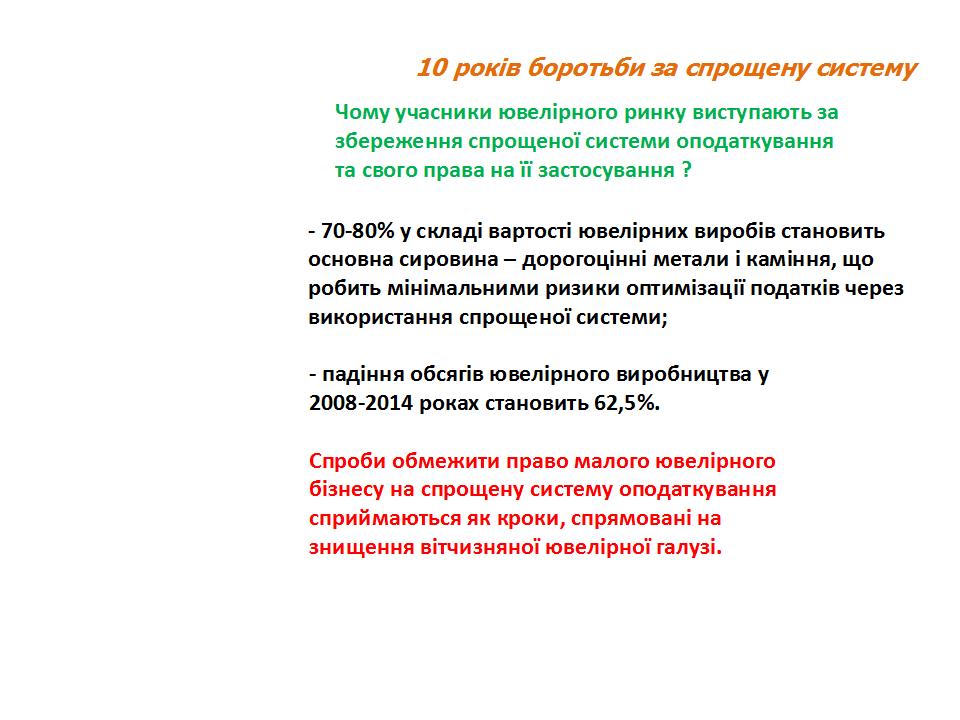 10 років боротьби за спрощену систему

Чому учасники ювелірного ринку виступають за збереження спрощеної системи оподаткування та свого права на її застосування ?

- 70-80% у складі вартості ювелірних виробів становить основна сировина – дорогоцінні метали і каміння, що робить мінімальними ризики оптимізації податків через використання спрощеної системи;

- падіння обсягів ювелірного виробництва у 2008-2014 роках становить 62,5%.

Спроби обмежити право малого ювелірного бізнесу на спрощену систему оподаткування сприймаються як кроки, спрямовані на знищення вітчизняної ювелірної галузі.